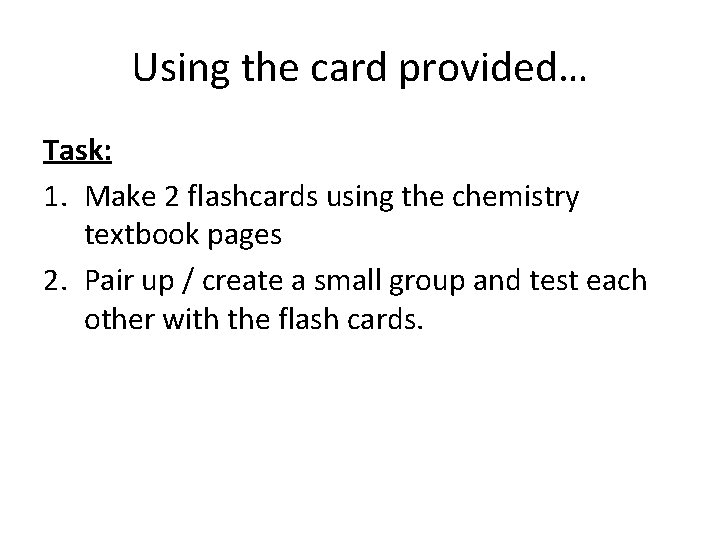 Using the card provided…

Task:

1. Make 2 flashcards using the chemistry textbook pages
2. Pair up / create a small group and test each other with the flash cards.